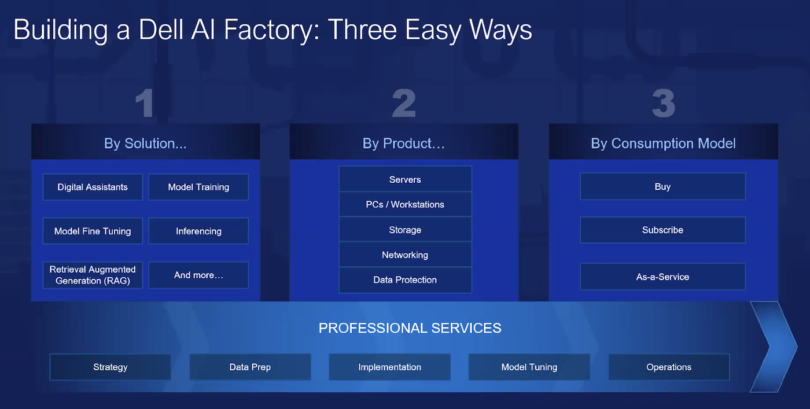 Building a Dell AI Factory: Three Easy Ways

1

By Solution...

Digital Assistants

Model Training

Model Fine Tuning

Inferencing

Retrieval Augmented Generation (RAG)

And more...

2

By Product...

Servers

PCs / Workstations

Storage

Networking

Data Protection

3

By Consumption Model

Buy

Subscribe

As-a-Service

PROFESSIONAL SERVICES

Strategy

Data Prep

Implementation

Model Tuning

Operations